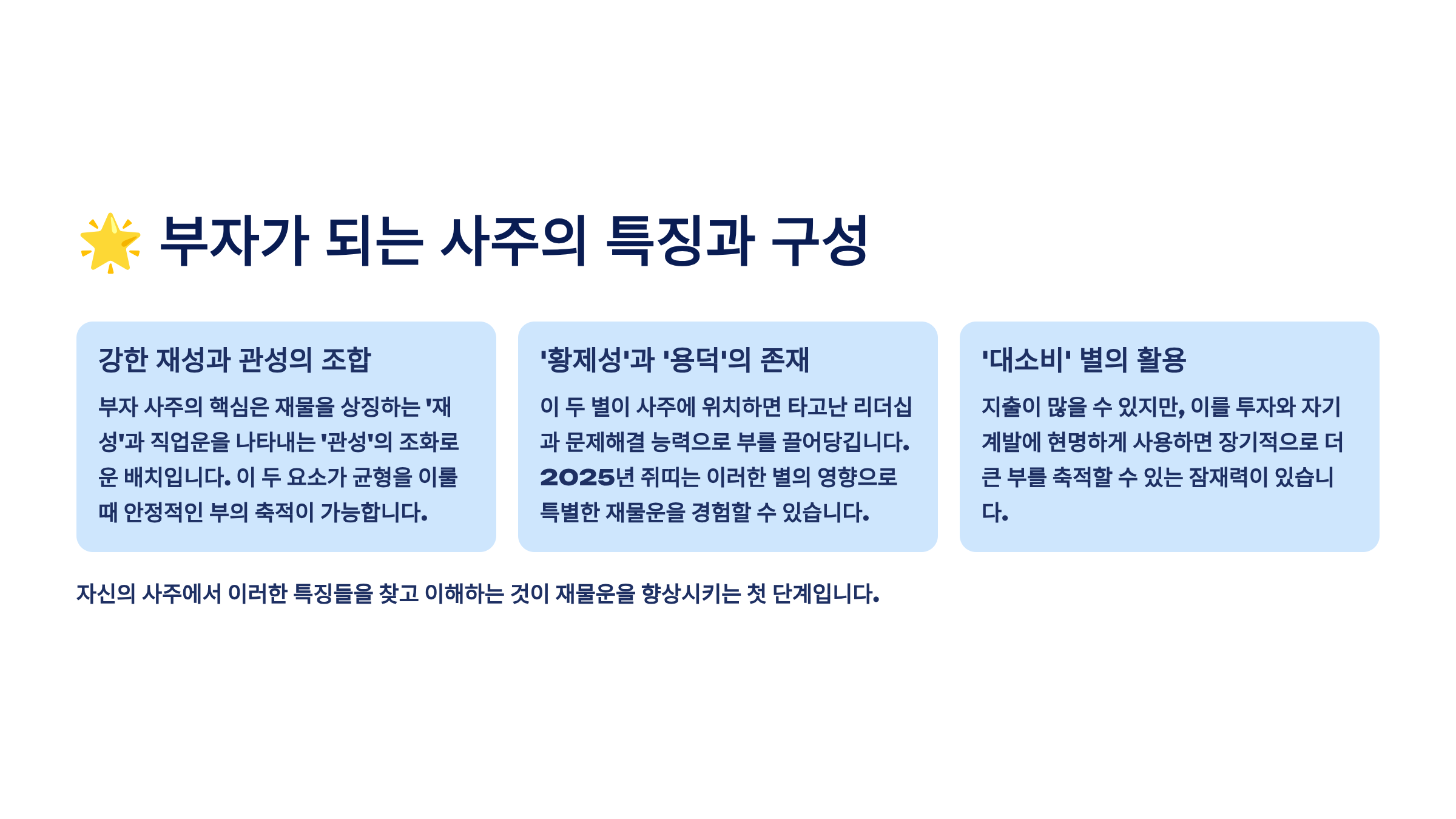 🌟 부자가 되는 사주의 특징과 구성

강한 재성과 관성의 조합

부자 사주의 핵심은 재물을 상징하는 '재성'과 직업운을 나타내는 '관성'의 조화로운 배치입니다. 이 두 요소가 균형을 이룰 때 안정적인 부의 축적이 가능합니다.

'황제성'과 '용덕'의 존재

이 두 별이 사주에 위치하면 타고난 리더십과 문제해결 능력으로 부를 끌어당깁니다. 2025년 쥐띠는 이러한 별의 영향으로 특별한 재물운을 경험할 수 있습니다.

'대소비' 별의 활용

지출이 많을 수 있지만, 이를 투자와 자기계발에 현명하게 사용하면 장기적으로 더 큰 부를 축적할 수 있는 잠재력이 있습니다.

자신의 사주에서 이러한 특징들을 찾고 이해하는 것이 재물운을 향상시키는 첫 단계입니다.